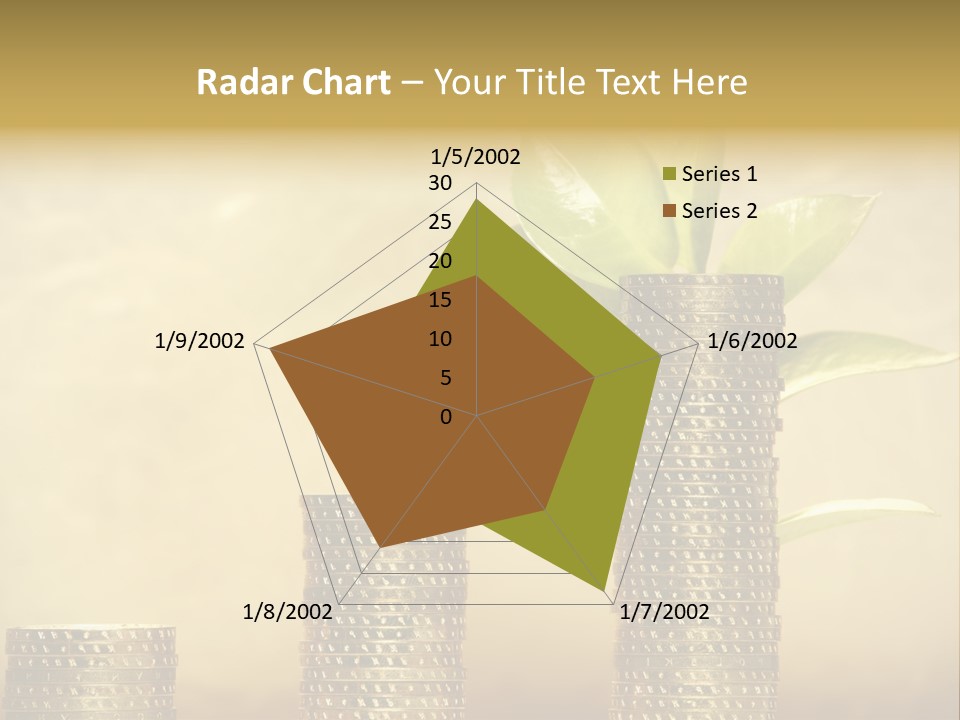 Radar Chart – Your Title Text Here

1/5/2002
30
25
20
15
10
5
0
1/6/2002
1/7/2002
1/8/2002
1/9/2002

Series 1
Series 2